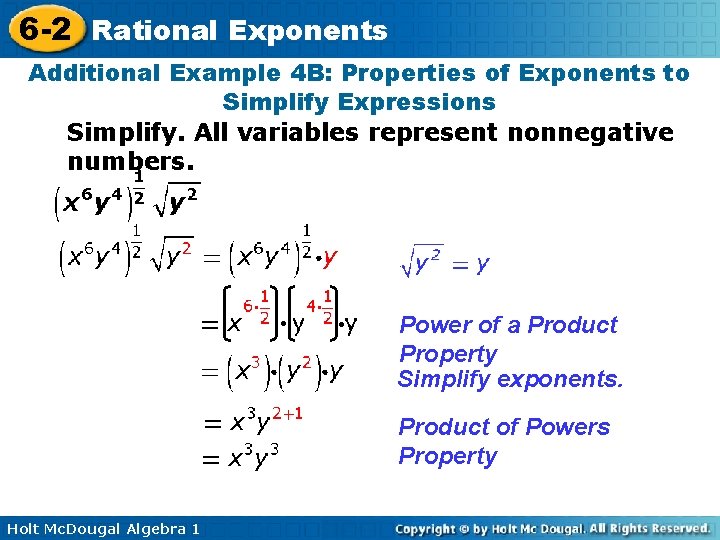 6-2 Rational Exponents

Additional Example 4B: Properties of Exponents to Simplify Expressions

Simplify. All variables represent nonnegative numbers.

$\left(x^6y^4\right)^{\frac{1}{2}}\sqrt{y^2}$

$\left(x^6y^4\right)^{\frac{1}{2}}\sqrt{y^2} = \left(x^6y^4\right)^{\frac{1}{2}} \cdot y$

$\sqrt{y^2} = y$

$= \left[x^{6 \cdot \frac{1}{2}}\right] \cdot \left[y^{4 \cdot \frac{1}{2}}\right] \cdot y$

Power of a Product Property

$= \left(x^3\right) \cdot \left(y^2\right) \cdot y$

Simplify exponents.

$= x^3y^{2+1}$

Product of Powers Property

$= x^3y^3$

Holt McDougal Algebra 1

Copyright © by Holt Mc Dougal. All Rights Reserved.